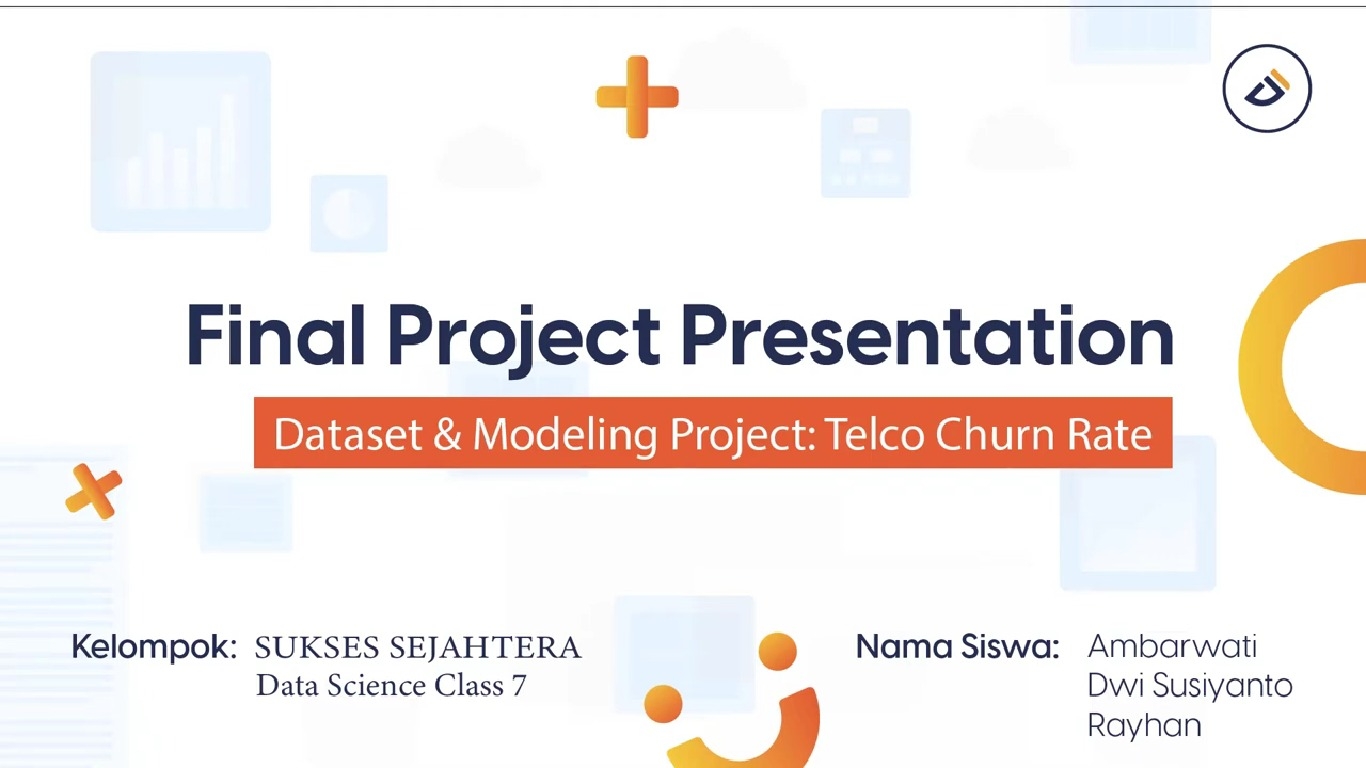 Final Project Presentation

Dataset & Modeling Project: Telco Churn Rate

Kelompok: SUKSES SEJAHTERA
Data Science Class 7

Nama Siswa: Ambarwati
Dwi Susiyanto
Rayhan